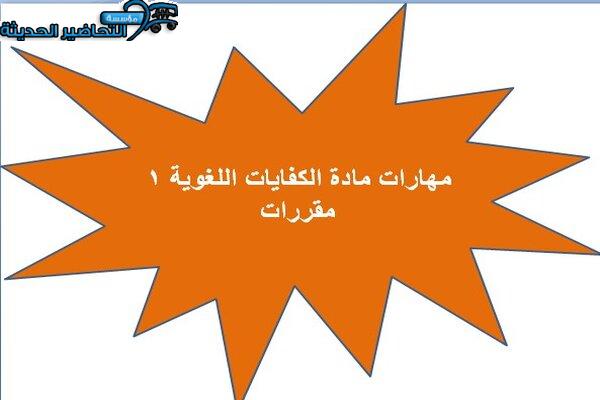 مؤسسة التحاضير الحديثة

مهارات مادة الكفايات اللغوية ١
مقررات